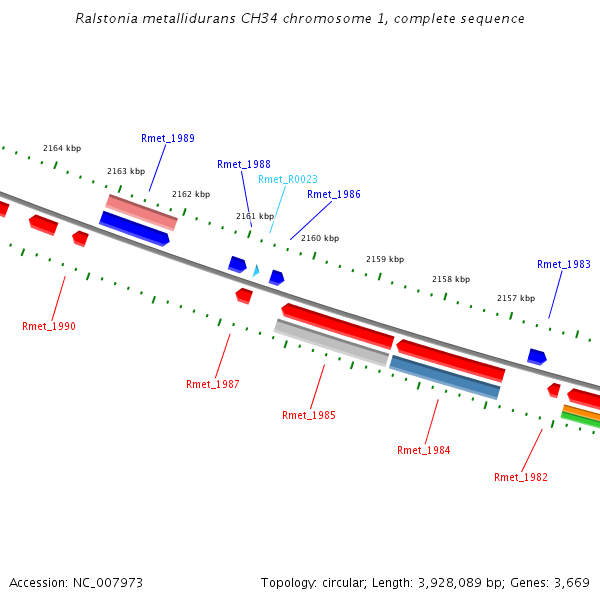 Ralstonia metallidurans CH34 chromosome 1, complete sequence

2164 kbp
Rmet_1989
2163 kbp
Rmet_1988
Rmet_R0023
2162 kbp
Rmet_1986
2161 kbp
2160 kbp
2159 kbp
Rmet_1983
2158 kbp
2157 kbp
Rmet_1990
Rmet_1987
Rmet_1985
Rmet_1984
Rmet_1982

Accession: NC_007973
Topology: circular; Length: 3,928,089 bp; Genes: 3,669